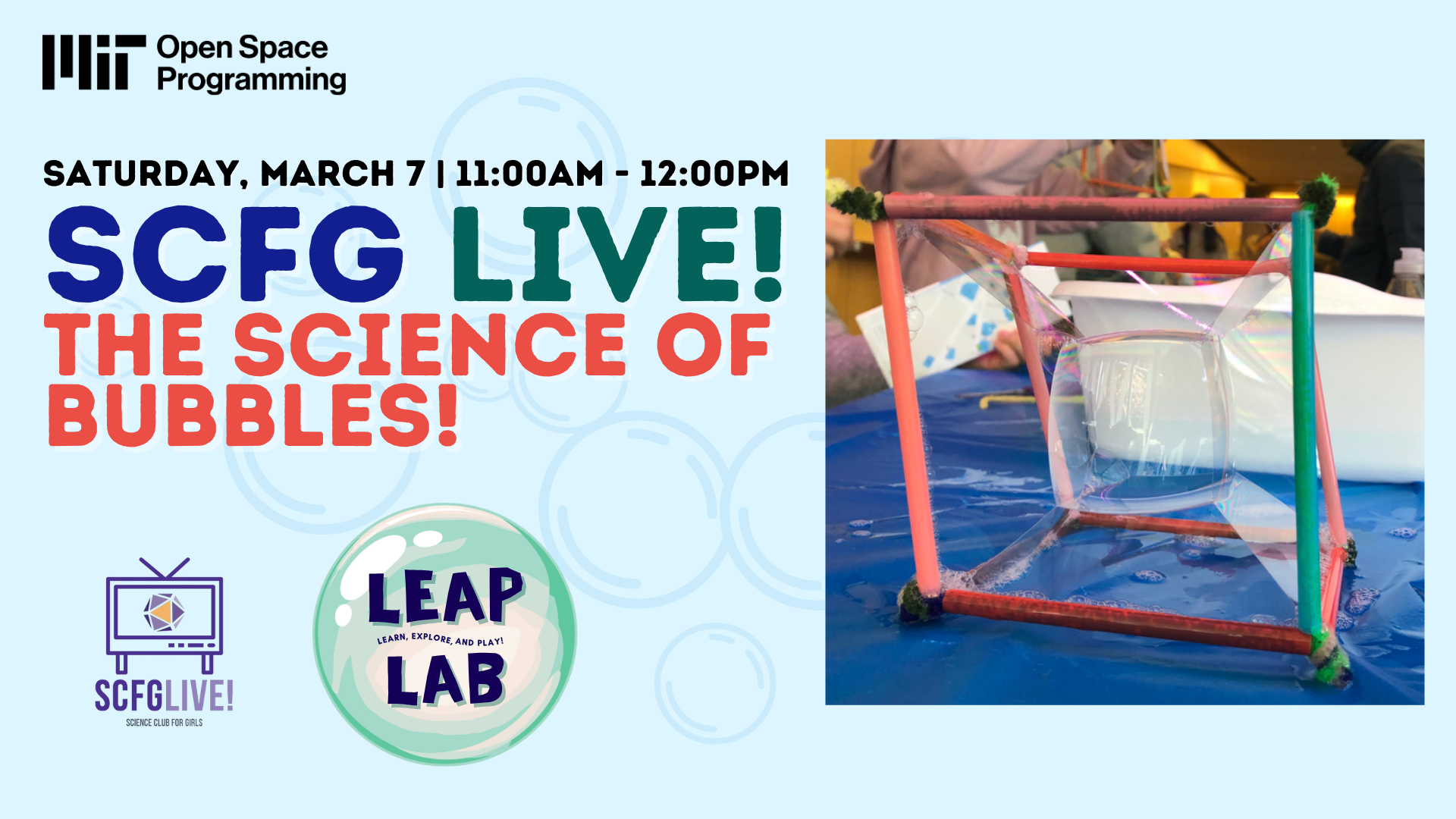 MIT Open Space Programming

SATURDAY, MARCH 7 | 11:00AM - 12:00PM

SCFG LIVE!
THE SCIENCE OF BUBBLES!

SCFGLIVE!
SCIENCE CLUB FOR GIRLS

LEAP
LEARN, EXPLORE, AND PLAY!
LAB